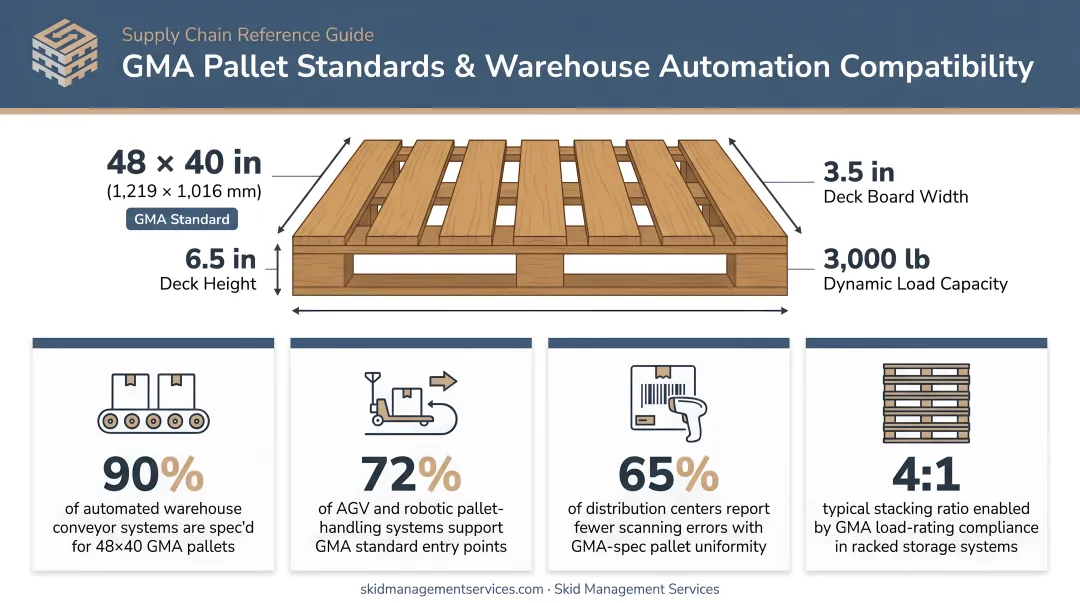 Supply Chain Reference Guide

GMA Pallet Standards & Warehouse Automation Compatibility

48 × 40 in
(1,219 × 1,016 mm)
GMA Standard

6.5 in
Deck Height

3.5 in
Deck Board Width

3,000 lb
Dynamic Load Capacity

90%
of automated warehouse conveyor systems are spec'd for 48×40 GMA pallets

72%
of AGV and robotic pallet-handling systems support GMA standard entry points

65%
of distribution centers report fewer scanning errors with GMA-spec pallet uniformity

4:1
typical stacking ratio enabled by GMA load-rating compliance in racked storage systems

skidmanagementservices.com · Skid Management Services